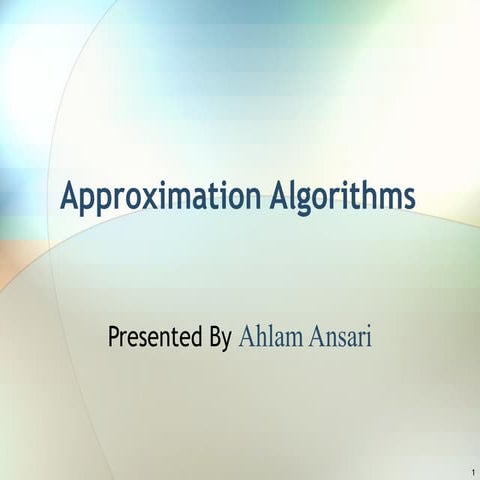 Approximation Algorithms

Presented By Ahlam Ansari

1